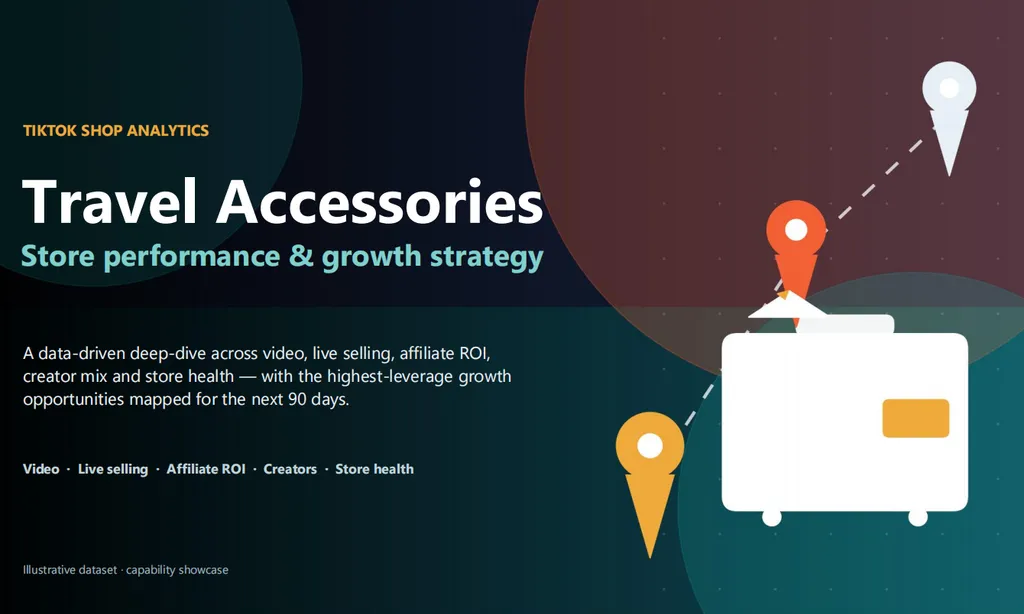 TIKTOK SHOP ANALYTICS

Travel Accessories

Store performance & growth strategy

A data-driven deep-dive across video, live selling, affiliate ROI, creator mix and store health — with the highest-leverage growth opportunities mapped for the next 90 days.

Video · Live selling · Affiliate ROI · Creators · Store health

Illustrative dataset · capability showcase